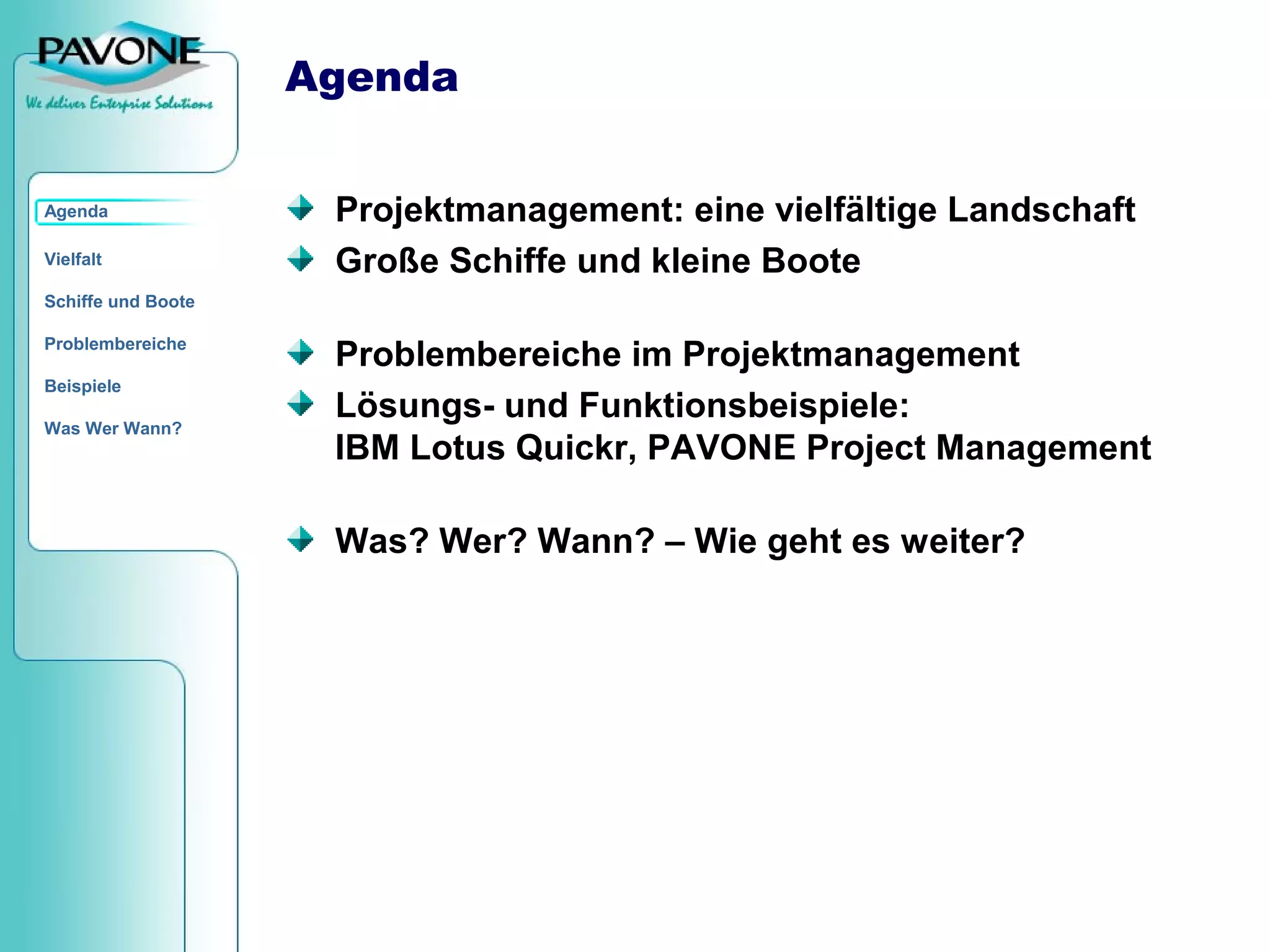 PAVONE
We deliver Enterprise Solutions

Agenda

Vielfalt

Schiffe und Boote

Problembereiche

Beispiele

Was Wer Wann?

Agenda

Projektmanagement: eine vielfältige Landschaft

Große Schiffe und kleine Boote

Problembereiche im Projektmanagement

Lösungs- und Funktionsbeispiele: IBM Lotus Quickr, PAVONE Project Management

Was? Wer? Wann? – Wie geht es weiter?